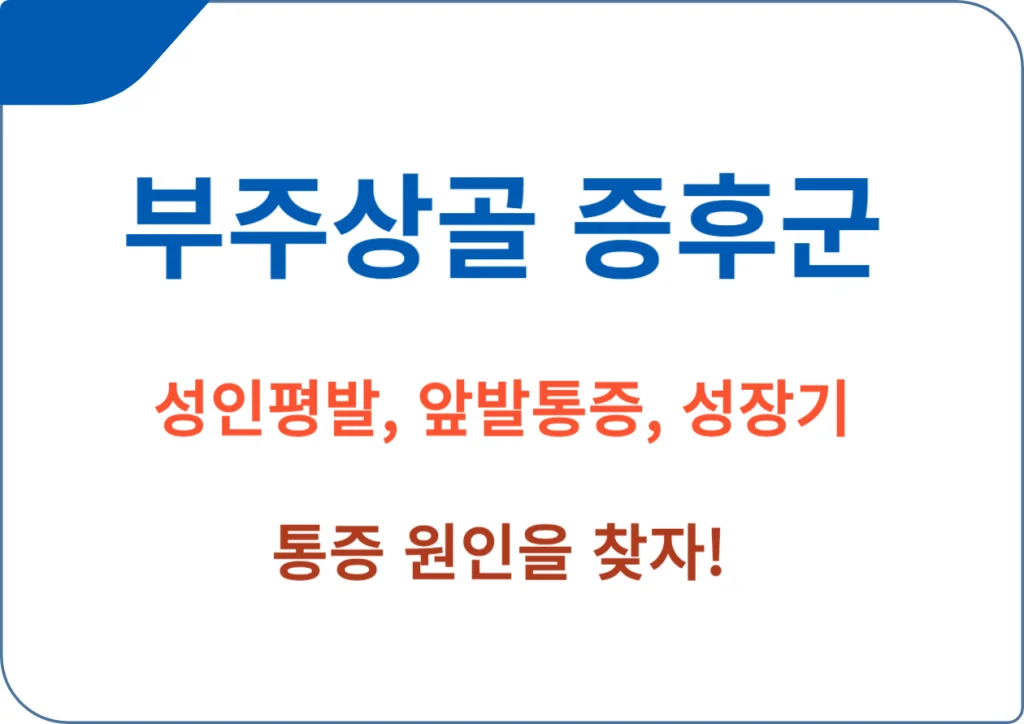 부주상골 증후군

성인평발, 앞발통증, 성장기

통증 원인을 찾자!